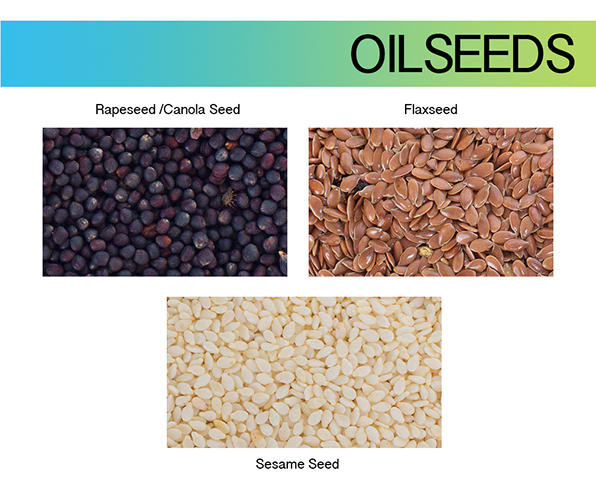 OILSEEDS

Rapeseed /Canola Seed

Flaxseed

Sesame Seed